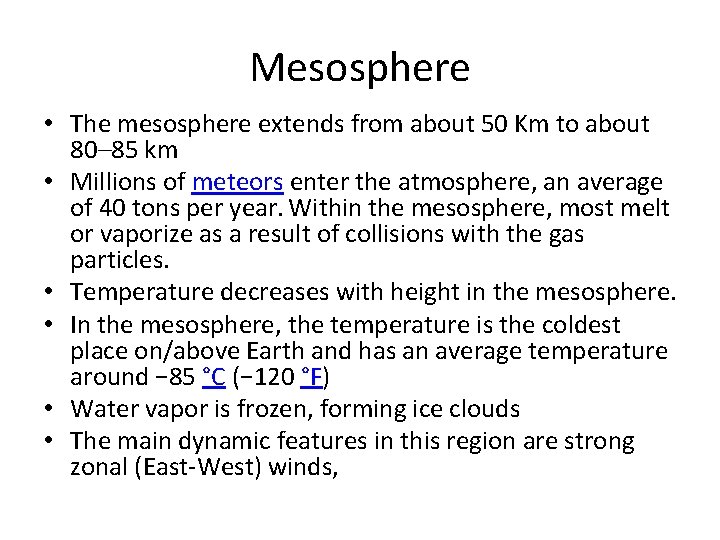 Mesosphere

• The mesosphere extends from about 50 Km to about 80–85 km
• Millions of meteors enter the atmosphere, an average of 40 tons per year. Within the mesosphere, most melt or vaporize as a result of collisions with the gas particles.
• Temperature decreases with height in the mesosphere.
• In the mesosphere, the temperature is the coldest place on/above Earth and has an average temperature around −85 °C (−120 °F)
• Water vapor is frozen, forming ice clouds
• The main dynamic features in this region are strong zonal (East-West) winds,